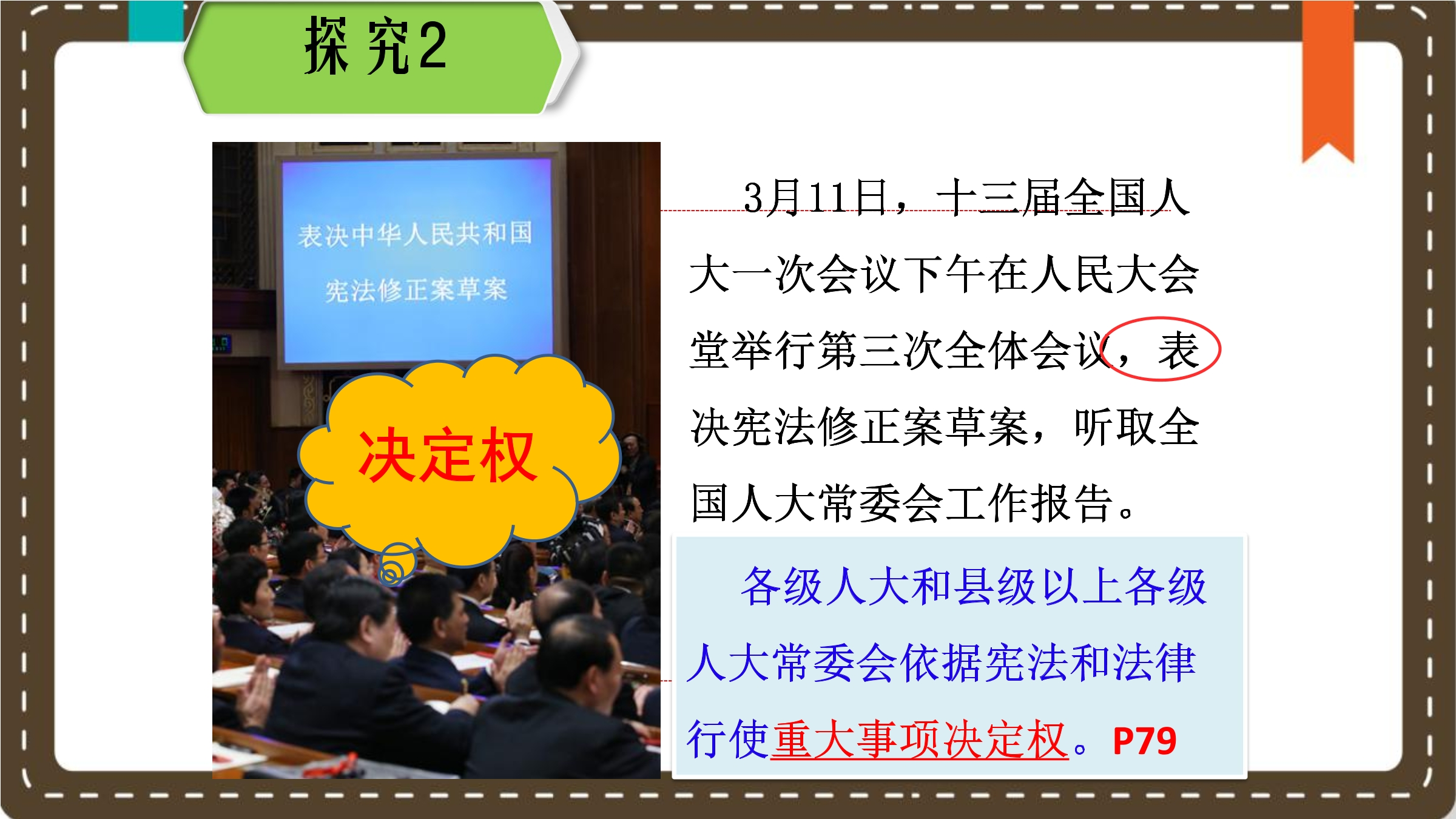 探究2

表决中华人民共和国
宪法修正案草案

决定权

3月11日，十三届全国人大一次会议下午在人民大会堂举行第三次全体会议，表决宪法修正案草案，听取全国人大常委会工作报告。

各级人大和县级以上各级人大常委会依据宪法和法律行使重大事项决定权。P79